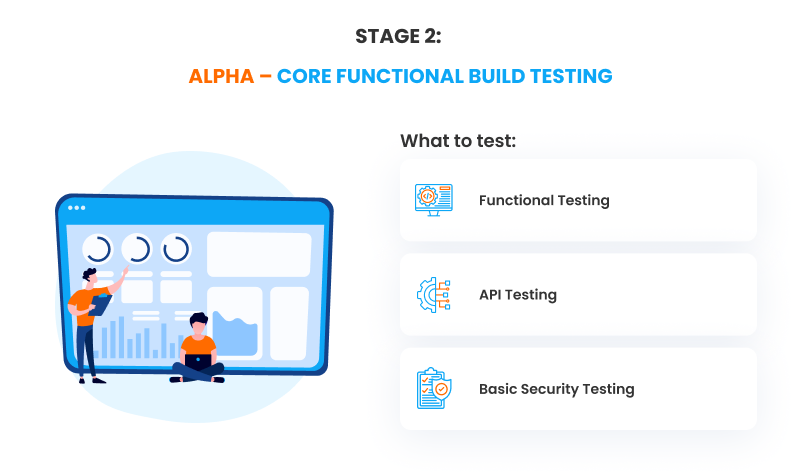 STAGE 2:

ALPHA – CORE FUNCTIONAL BUILD TESTING

What to test:

Functional Testing

API Testing

Basic Security Testing